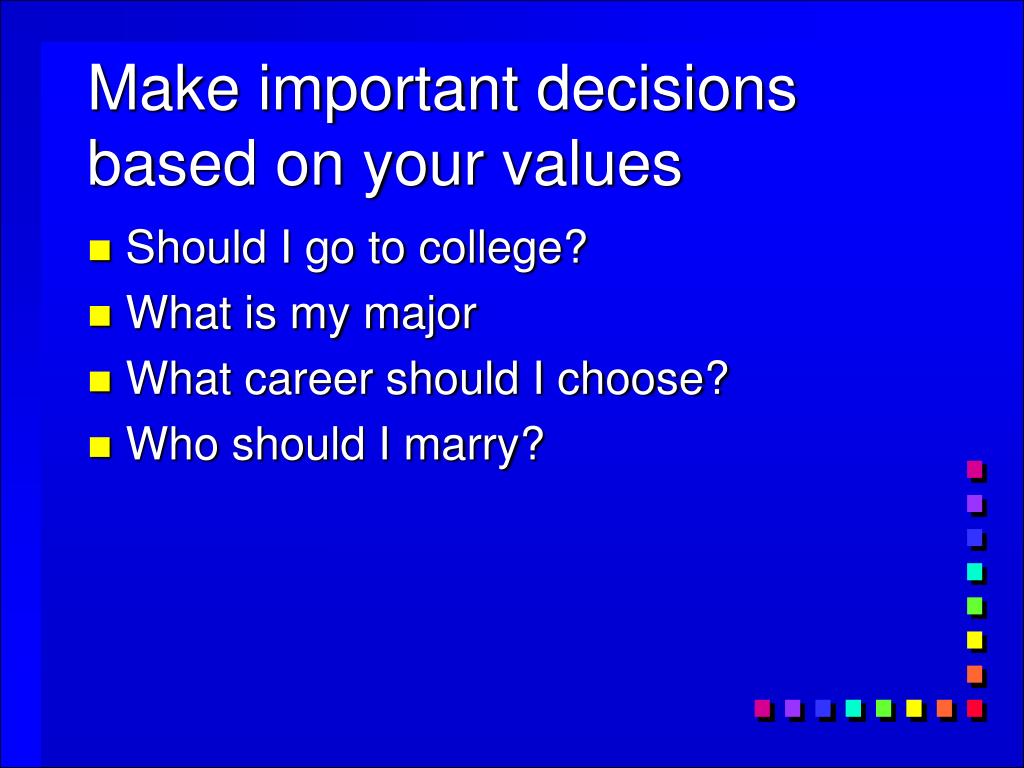 Make important decisions based on your values

- Should I go to college?
- What is my major
- What career should I choose?
- Who should I marry?